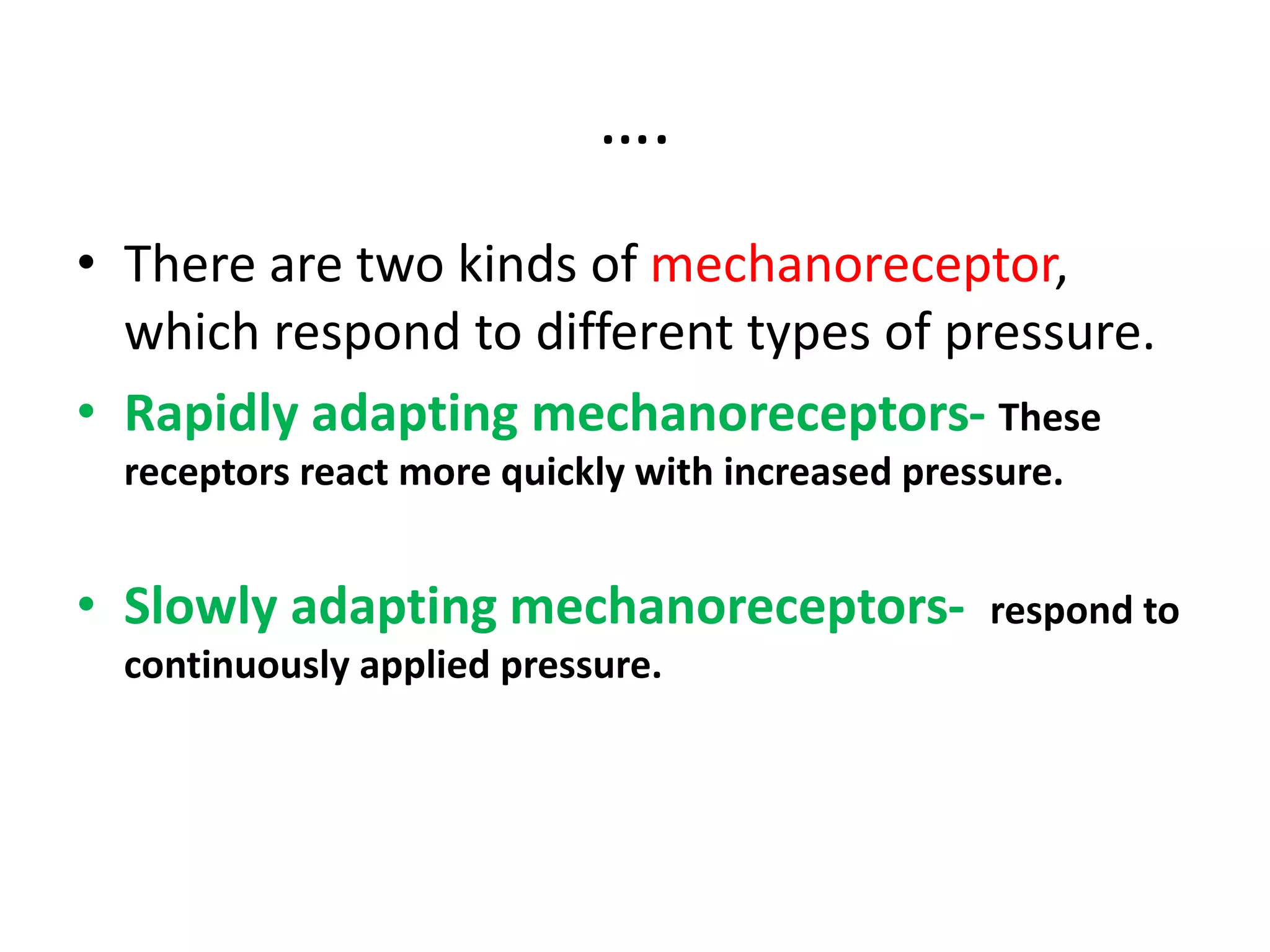 ....

• There are two kinds of mechanoreceptor, which respond to different types of pressure.

• Rapidly adapting mechanoreceptors- These receptors react more quickly with increased pressure.

• Slowly adapting mechanoreceptors- respond to continuously applied pressure.